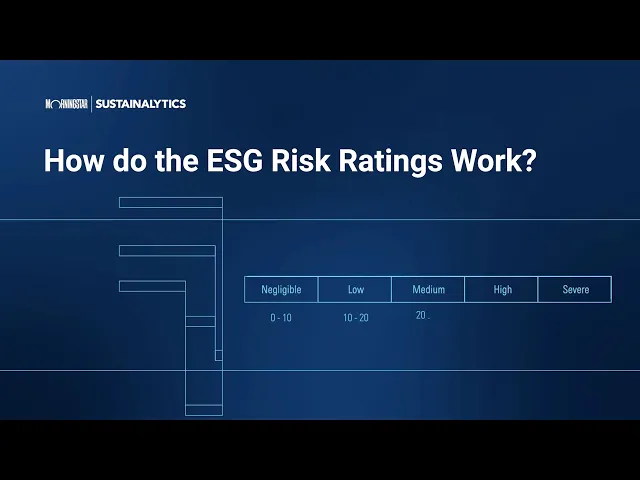 MORNINGSTAR | SUSTAINALYTICS

How do the ESG Risk Ratings Work?

| Negligible | Low | Medium | High | Severe |
|---|---|---|---|---|
| 0 - 10 | 10 - 20 | 20 . | | |